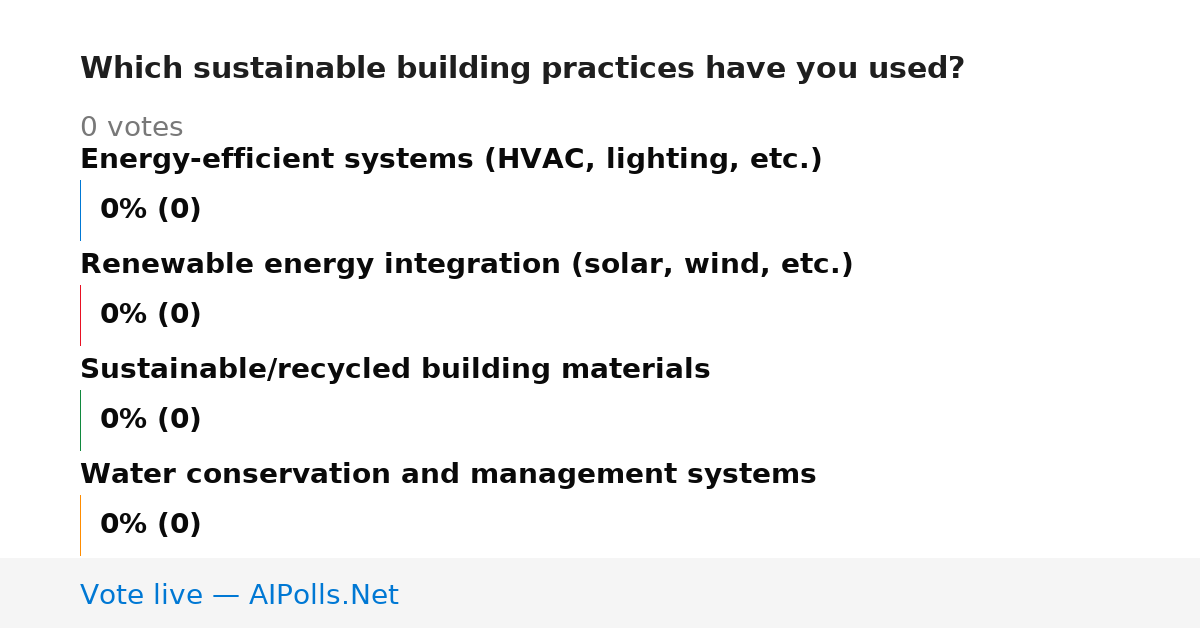 Which sustainable building practices have you used?

0 votes

Energy-efficient systems (HVAC, lighting, etc.)

0% (0)

Renewable energy integration (solar, wind, etc.)

0% (0)

Sustainable/recycled building materials

0% (0)

Water conservation and management systems

0% (0)

Vote live — AIPolls.Net